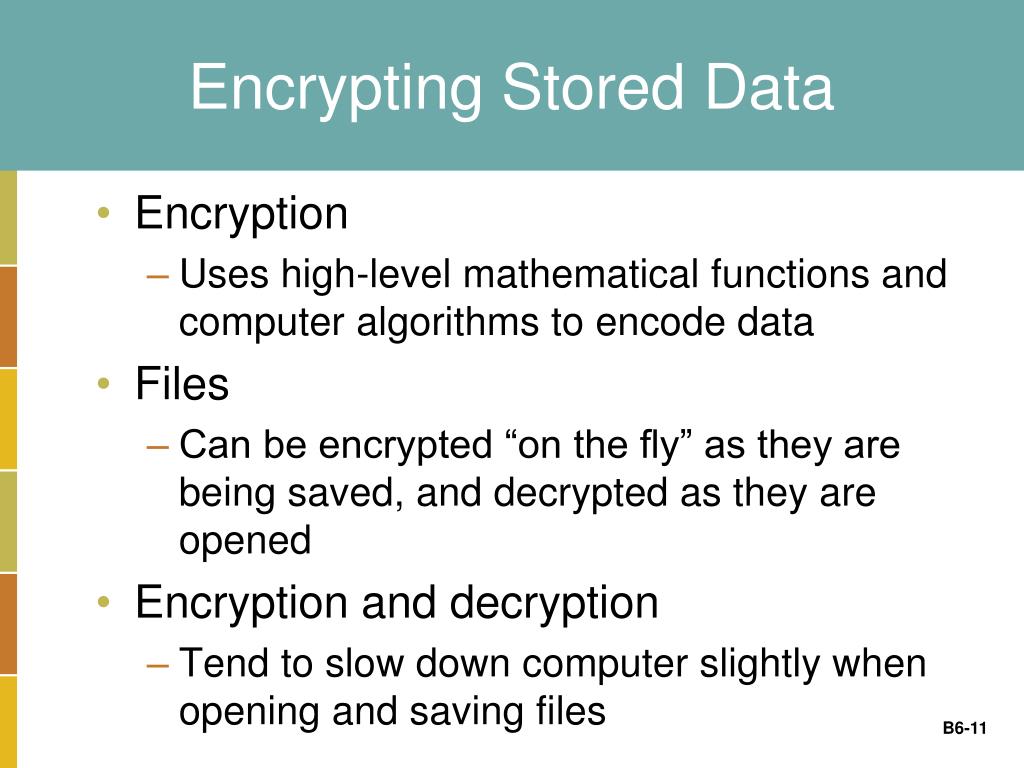 Encrypting Stored Data

• Encryption
– Uses high-level mathematical functions and computer algorithms to encode data
• Files
– Can be encrypted “on the fly” as they are being saved, and decrypted as they are opened
• Encryption and decryption
– Tend to slow down computer slightly when opening and saving files

B6-11